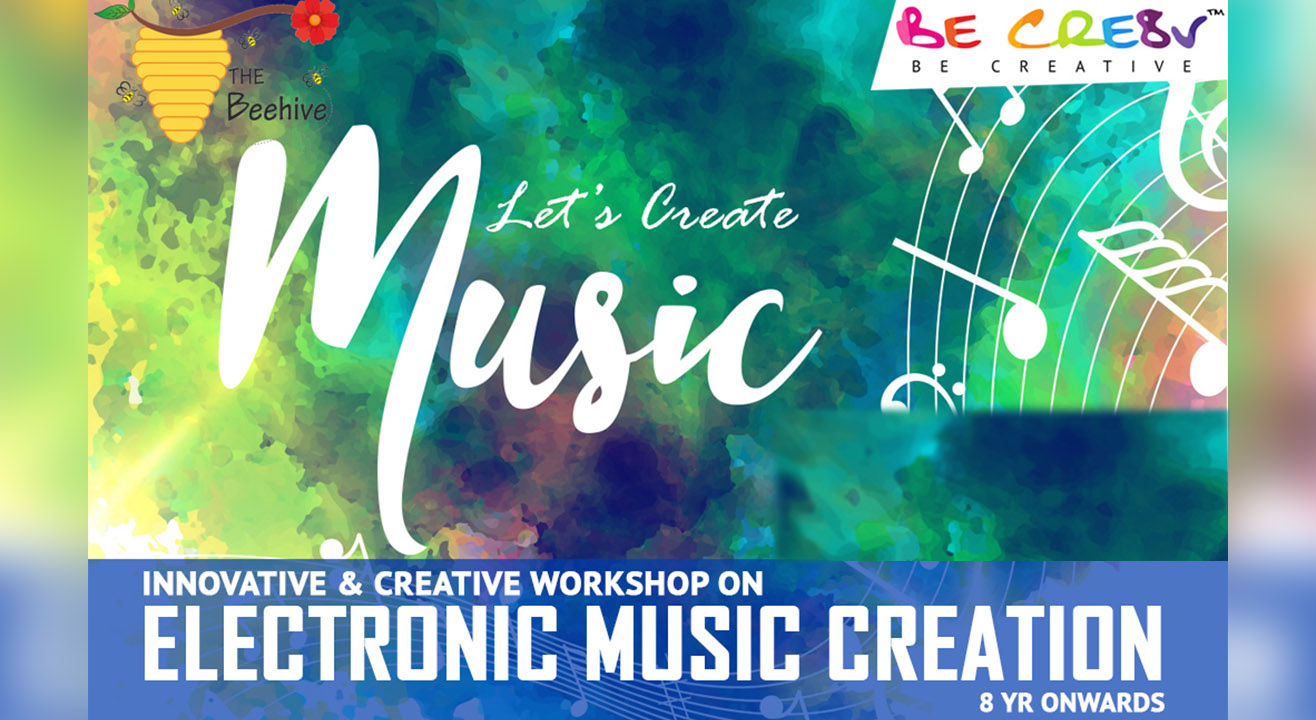 THE Beehive

BE CRE8V™
BE CREATIVE

Let's Create
Music

INNOVATIVE & CREATIVE WORKSHOP ON
ELECTRONIC MUSIC CREATION
8 YR ONWARDS